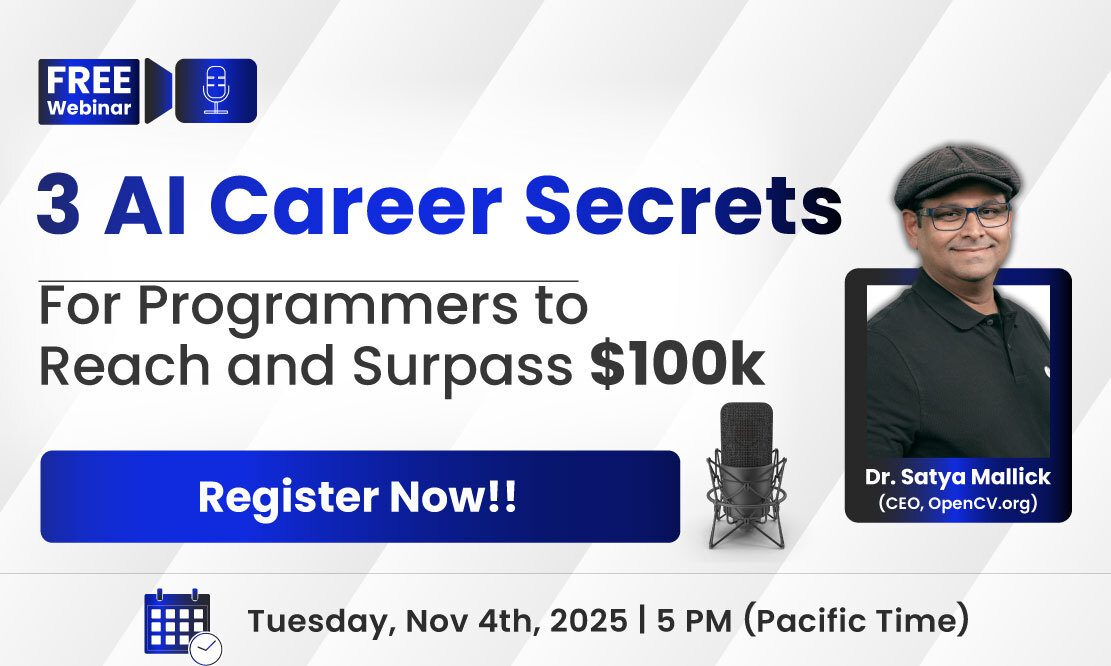 FREE Webinar

3 AI Career Secrets

For Programmers to Reach and Surpass $100k

Register Now!!

Dr. Satya Mallick
(CEO, OpenCV.org)

Tuesday, Nov 4th, 2025 | 5 PM (Pacific Time)